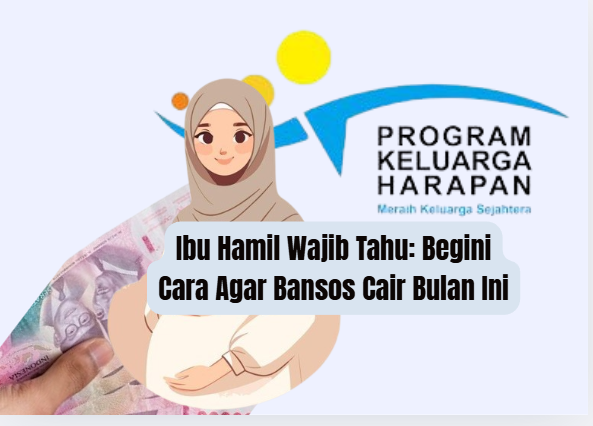 PROGRAM KELUARGA HARAPAN
Meraih Keluarga Sejahtera

Ibu Hamil Wajib Tahu: Begini Cara Agar Bansos Cair Bulan Ini

INDONESIA